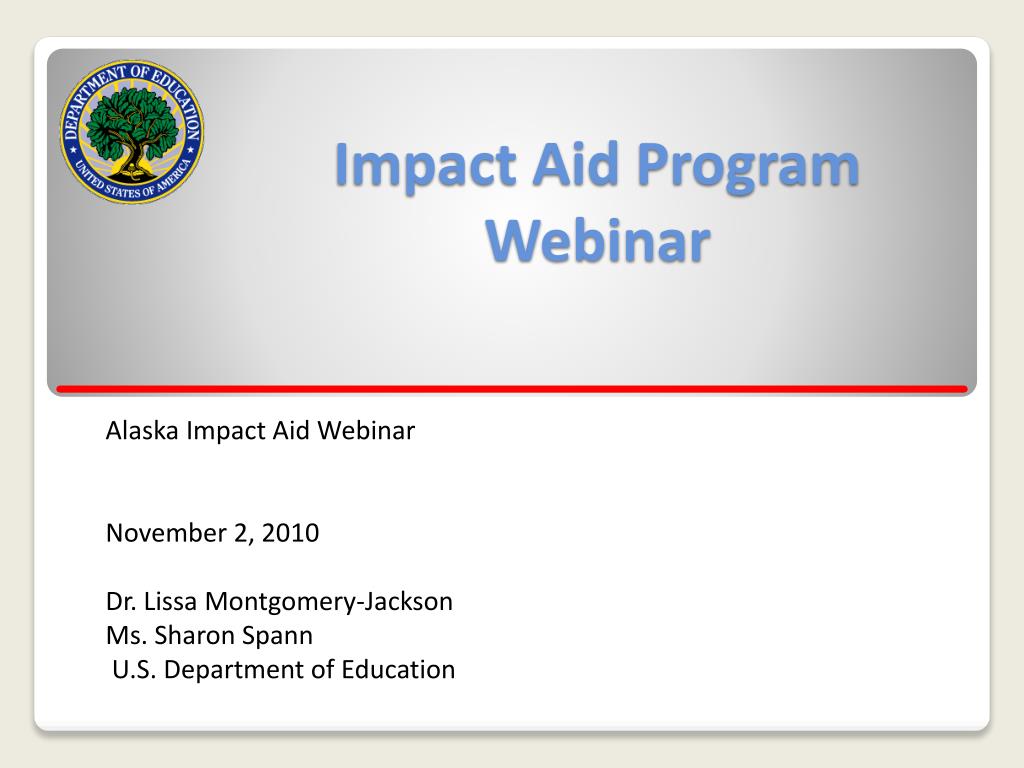 DEPARTMENT OF EDUCATION
UNITED STATES OF AMERICA

Impact Aid Program Webinar

Alaska Impact Aid Webinar

November 2, 2010

Dr. Lissa Montgomery-Jackson
Ms. Sharon Spann
U.S. Department of Education